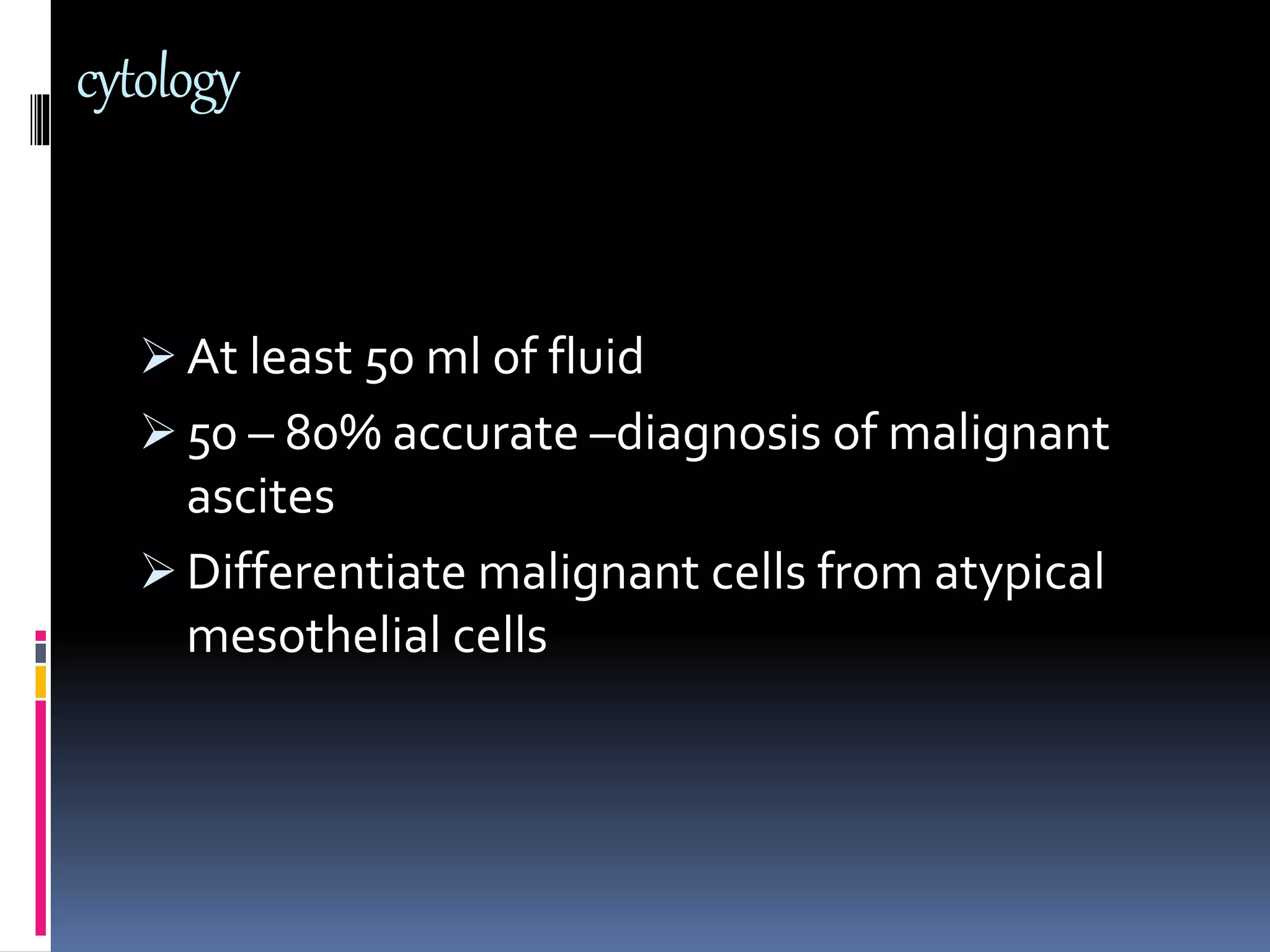 cytology

➢ At least 50 ml of fluid
➢ 50 – 80% accurate –diagnosis of malignant ascites
➢ Differentiate malignant cells from atypical mesothelial cells